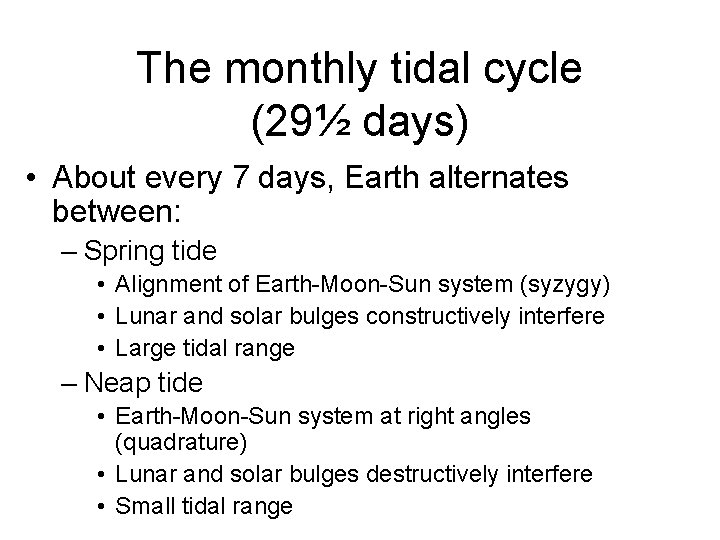 The monthly tidal cycle (29½ days)

• About every 7 days, Earth alternates between:
  – Spring tide
    • Alignment of Earth-Moon-Sun system (syzygy)
    • Lunar and solar bulges constructively interfere
    • Large tidal range
  – Neap tide
    • Earth-Moon-Sun system at right angles (quadrature)
    • Lunar and solar bulges destructively interfere
    • Small tidal range